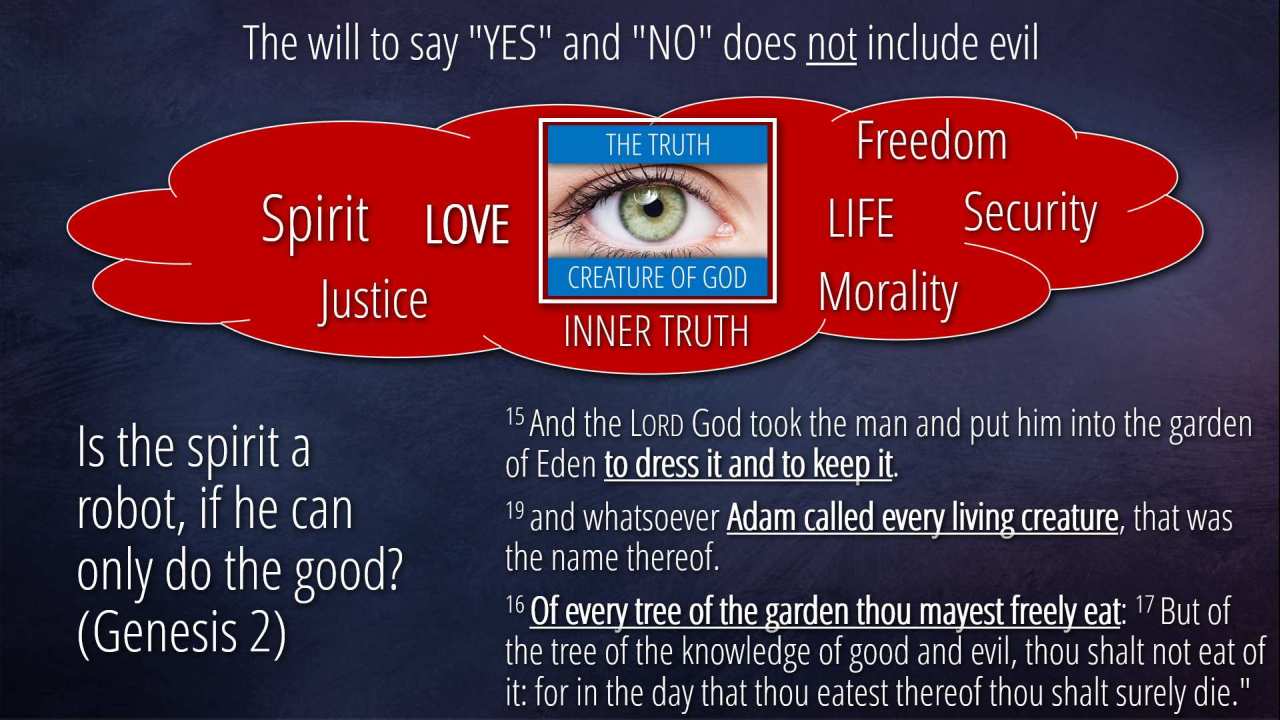 The will to say "YES" and "NO" does not include evil

Spirit LOVE

Justice

THE TRUTH

CREATURE OF GOD

INNER TRUTH

Freedom

LIFE Security

Morality

Is the spirit a robot, if he can only do the good? (Genesis 2)

$^{15}$ And the LORD God took the man and put him into the garden of Eden to dress it and to keep it.

$^{19}$ and whatsoever Adam called every living creature, that was the name thereof.

$^{16}$ Of every tree of the garden thou mayest freely eat: $^{17}$ But of the tree of the knowledge of good and evil, thou shalt not eat of it: for in the day that thou eatest thereof thou shalt surely die."